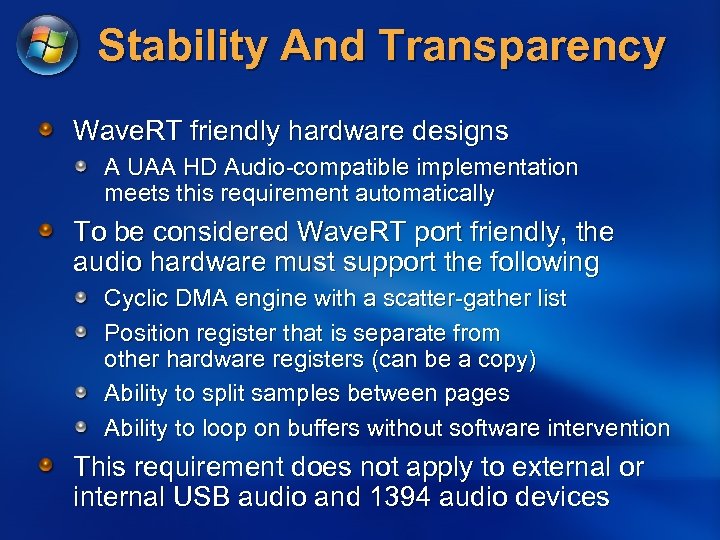 Stability And Transparency

WaveRT friendly hardware designs

A UAA HD Audio-compatible implementation meets this requirement automatically

To be considered WaveRT port friendly, the audio hardware must support the following

Cyclic DMA engine with a scatter-gather list

Position register that is separate from other hardware registers (can be a copy)

Ability to split samples between pages

Ability to loop on buffers without software intervention

This requirement does not apply to external or internal USB audio and 1394 audio devices